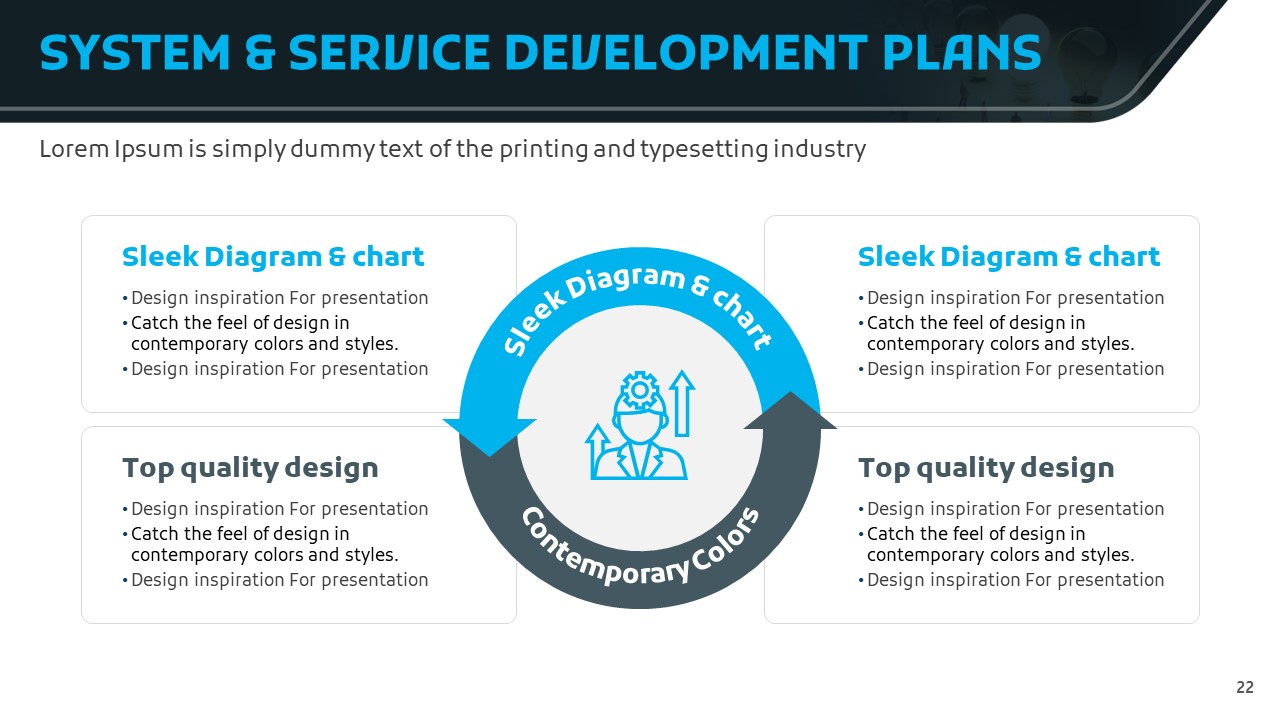 SYSTEM & SERVICE DEVELOPMENT PLANS

Lorem Ipsum is simply dummy text of the printing and typesetting industry

Sleek Diagram & chart
• Design inspiration For presentation
• Catch the feel of design in contemporary colors and styles.
• Design inspiration For presentation

Top quality design
• Design inspiration For presentation
• Catch the feel of design in contemporary colors and styles.
• Design inspiration For presentation

Sleek Diagram & chart

Contemporary Colors

Sleek Diagram & chart
• Design inspiration For presentation
• Catch the feel of design in contemporary colors and styles.
• Design inspiration For presentation

Top quality design
• Design inspiration For presentation
• Catch the feel of design in contemporary colors and styles.
• Design inspiration For presentation

22